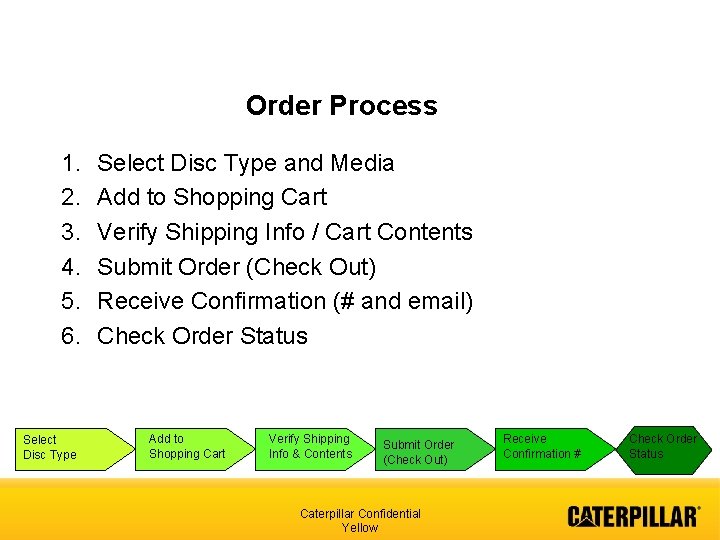 Order Process

1. Select Disc Type and Media
2. Add to Shopping Cart
3. Verify Shipping Info / Cart Contents
4. Submit Order (Check Out)
5. Receive Confirmation (# and email)
6. Check Order Status

Select Disc Type

Add to Shopping Cart

Verify Shipping Info & Contents

Submit Order (Check Out)

Receive Confirmation #

Check Order Status

Caterpillar Confidential
Yellow

CATERPILLAR®